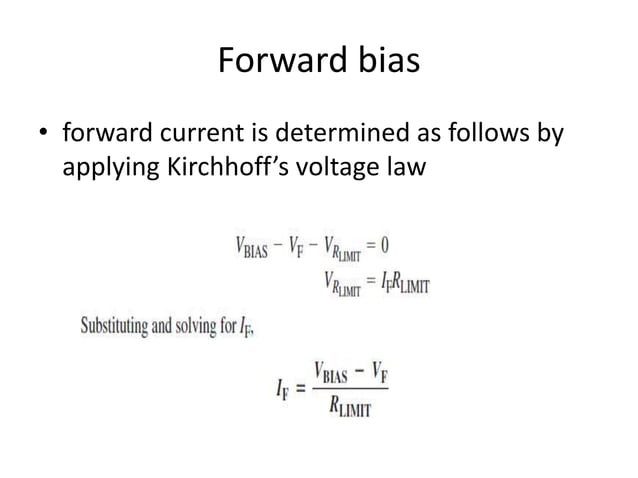 Forward bias

• forward current is determined as follows by applying Kirchhoff's voltage law

$V_{BIAS} - V_F - V_{R_{LIMIT}} = 0$

$V_{R_{LIMIT}} = I_F R_{LIMIT}$

Substituting and solving for $I_F$,

$I_F = \frac{V_{BIAS} - V_F}{R_{LIMIT}}$